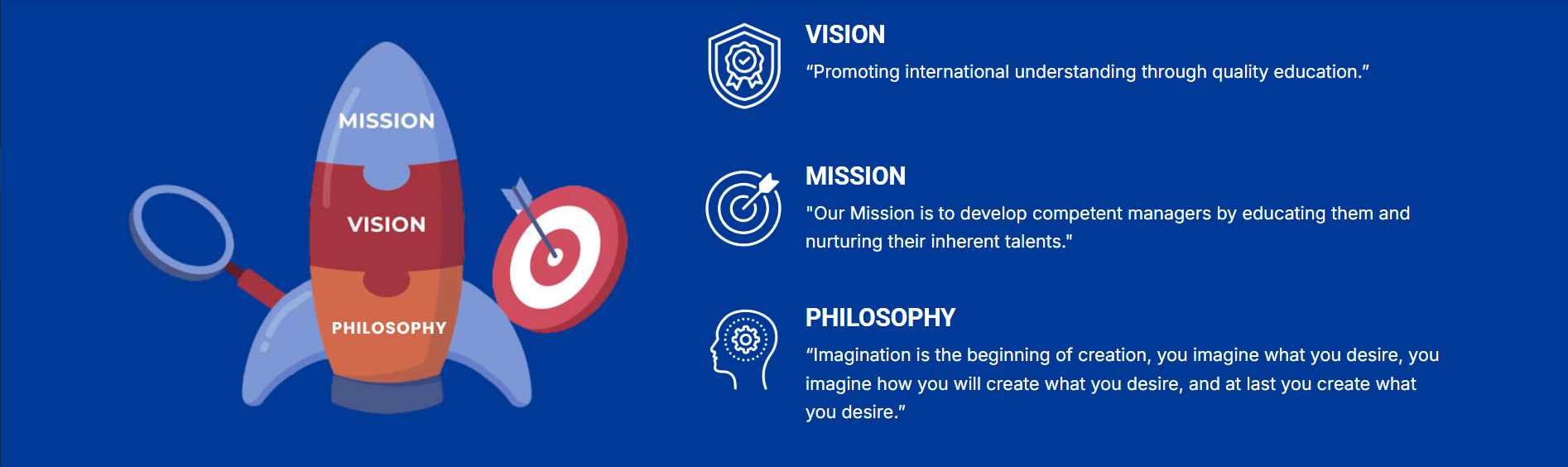 MISSION

VISION

PHILOSOPHY

VISION

“Promoting international understanding through quality education.”

MISSION

"Our Mission is to develop competent managers by educating them and nurturing their inherent talents."

PHILOSOPHY

“Imagination is the beginning of creation, you imagine what you desire, you imagine how you will create what you desire, and at last you create what you desire.”